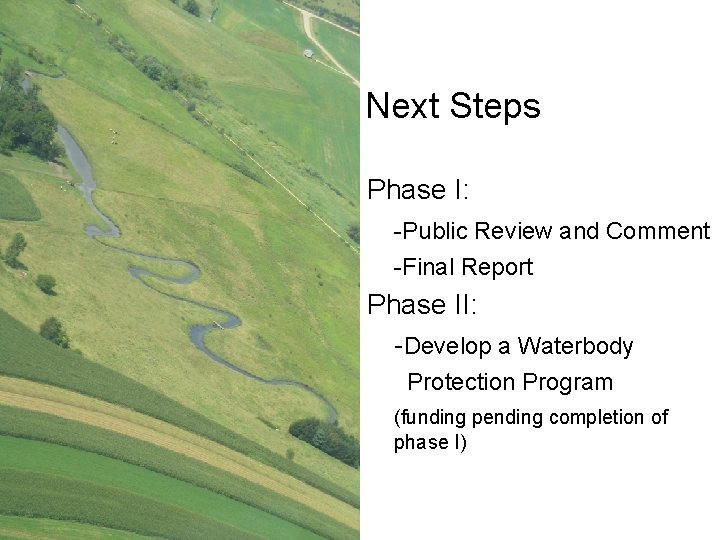 Next Steps

Phase I:

-Public Review and Comment

-Final Report

Phase II:

-Develop a Waterbody Protection Program

(funding pending completion of phase I)